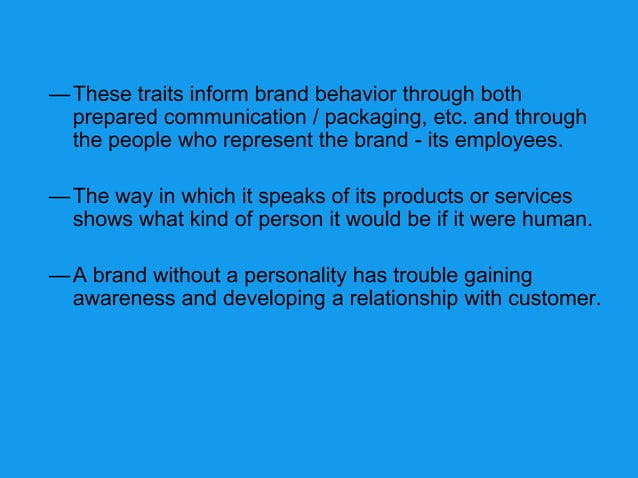 — These traits inform brand behavior through both prepared communication / packaging, etc. and through the people who represent the brand - its employees.

— The way in which it speaks of its products or services shows what kind of person it would be if it were human.

— A brand without a personality has trouble gaining awareness and developing a relationship with customer.